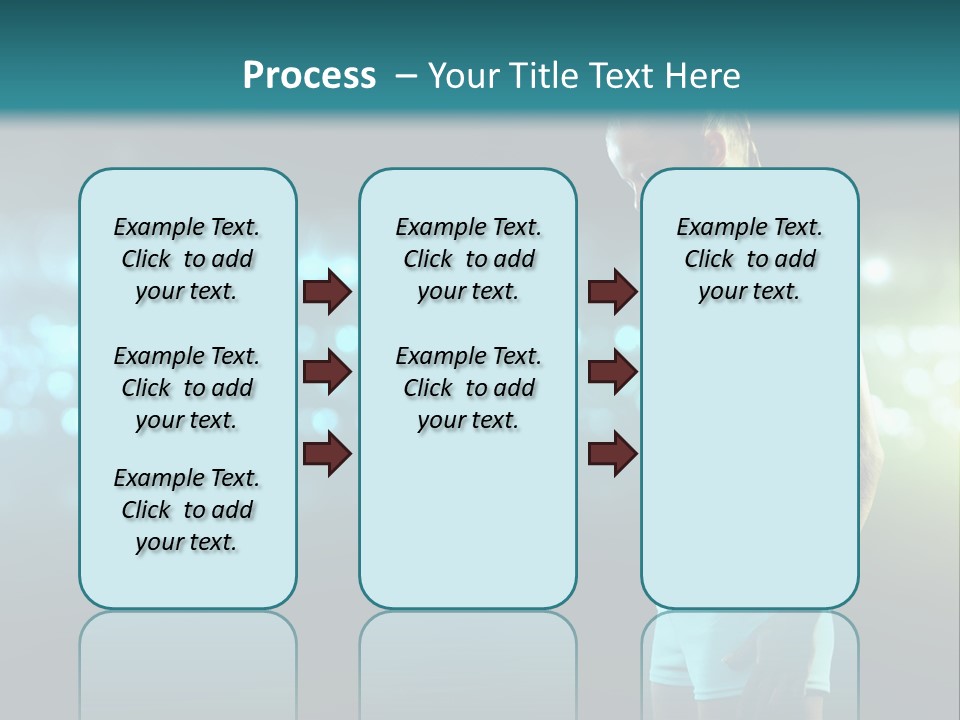 Process – Your Title Text Here

Example Text. Click to add your text.

Example Text. Click to add your text.

Example Text. Click to add your text.

Example Text. Click to add your text.

Example Text. Click to add your text.

Example Text. Click to add your text.